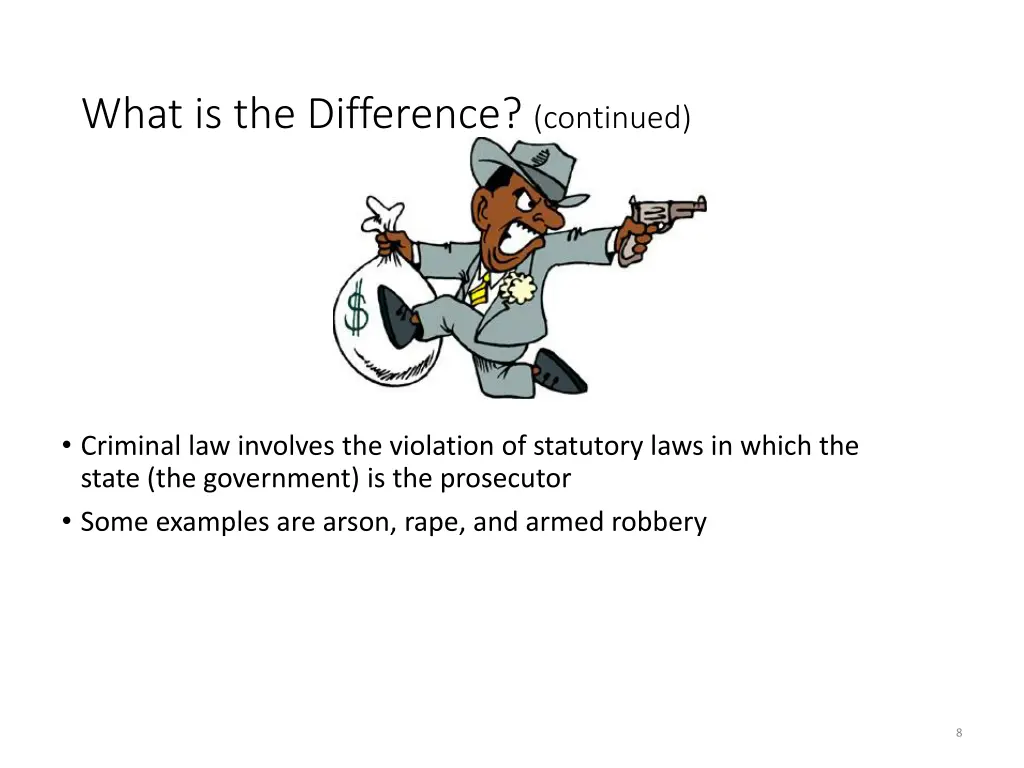 What is the Difference? (continued)

$

• Criminal law involves the violation of statutory laws in which the state (the government) is the prosecutor
• Some examples are arson, rape, and armed robbery

8